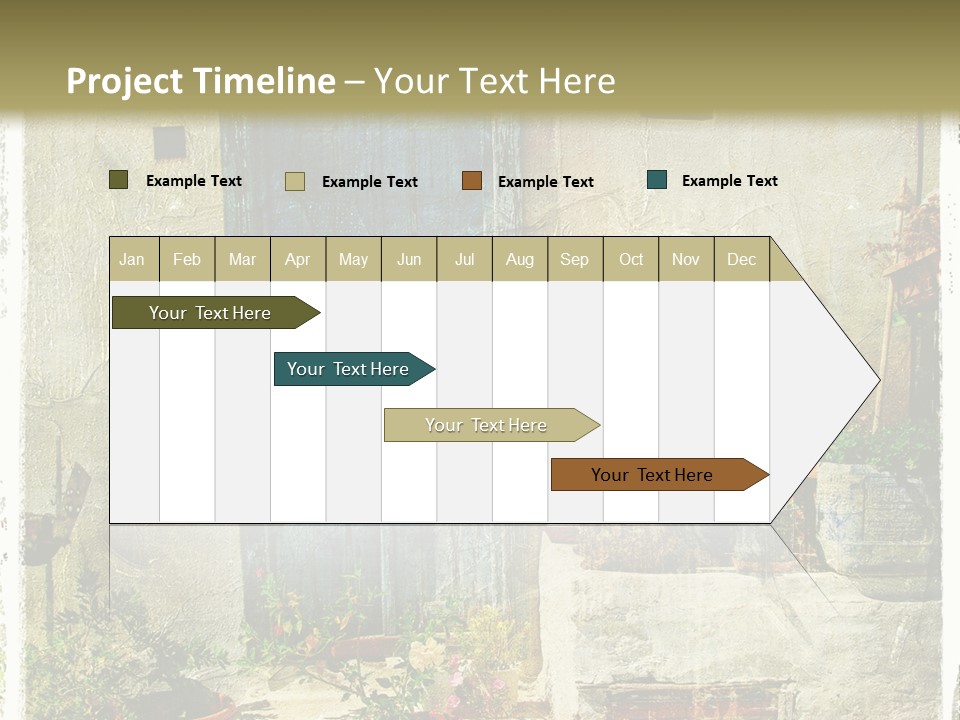 Project Timeline – Your Text Here

Example Text
Example Text
Example Text
Example Text

| Jan | Feb | Mar | Apr | May | Jun | Jul | Aug | Sep | Oct | Nov | Dec |
|---|---|---|---|---|---|---|---|---|---|---|---|

Your Text Here

Your Text Here

Your Text Here

Your Text Here